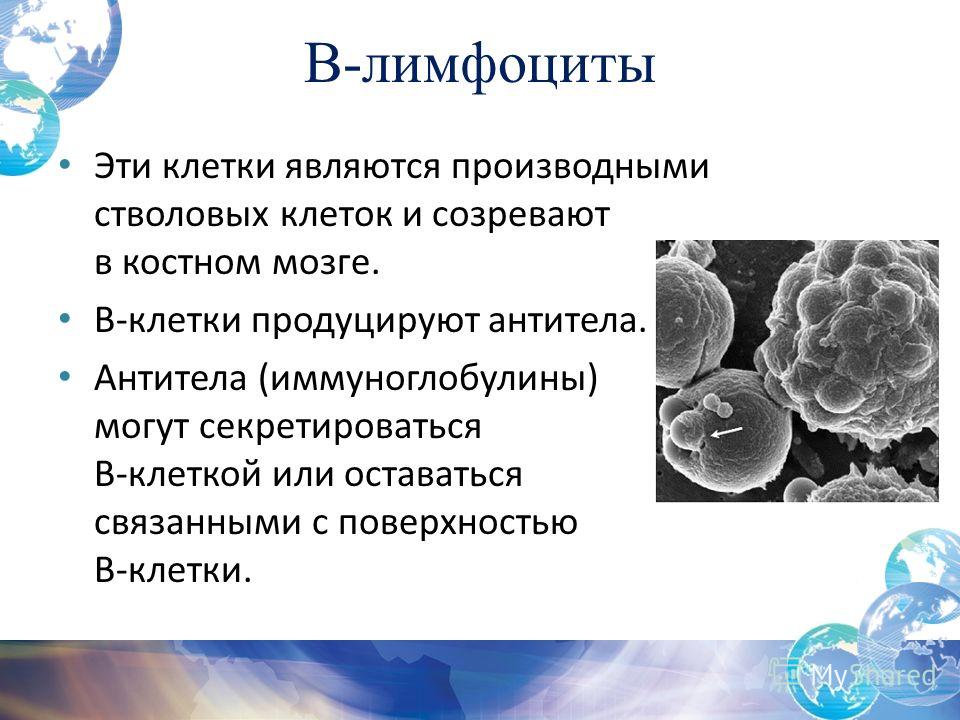 В-лимфоциты

• Эти клетки являются производными стволовых клеток и созревают в костном мозге.
• В-клетки продуцируют антитела.
• Антитела (иммуноглобулины) могут секретироваться В-клеткой или оставаться связанными с поверхностью В-клетки.

MyShared